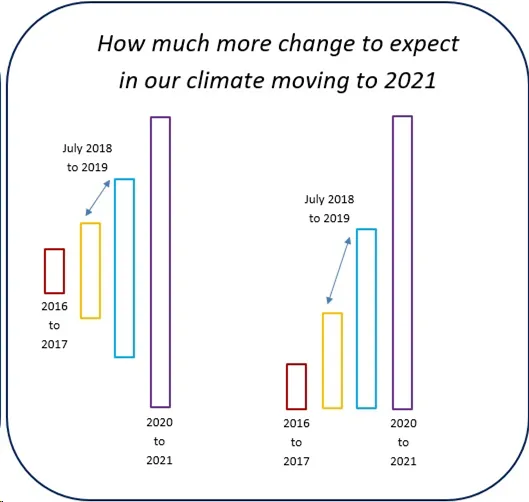 How much more change to expect in our climate moving to 2021

July 2018 to 2019

2016 to 2017

2020 to 2021

July 2018 to 2019

2016 to 2017

2020 to 2021